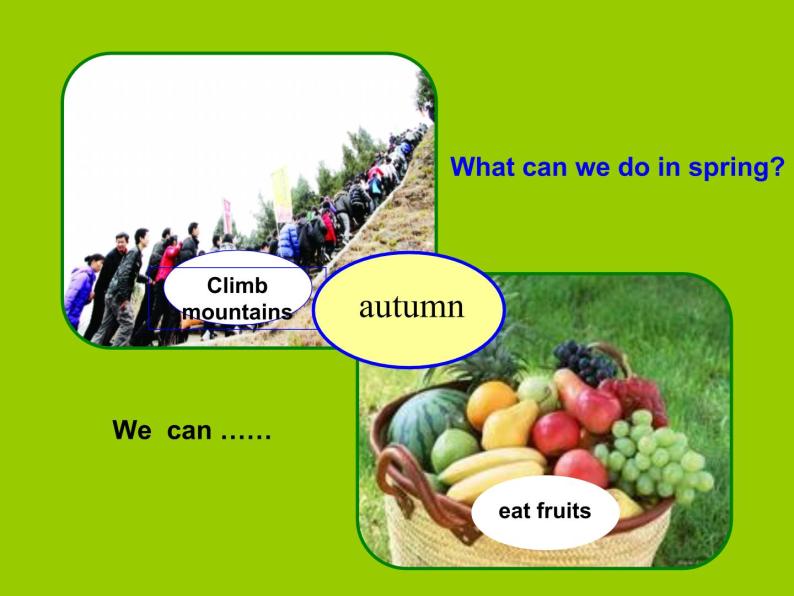 What can we do in spring?

Climb mountains

autumn

We can ……

eat fruits